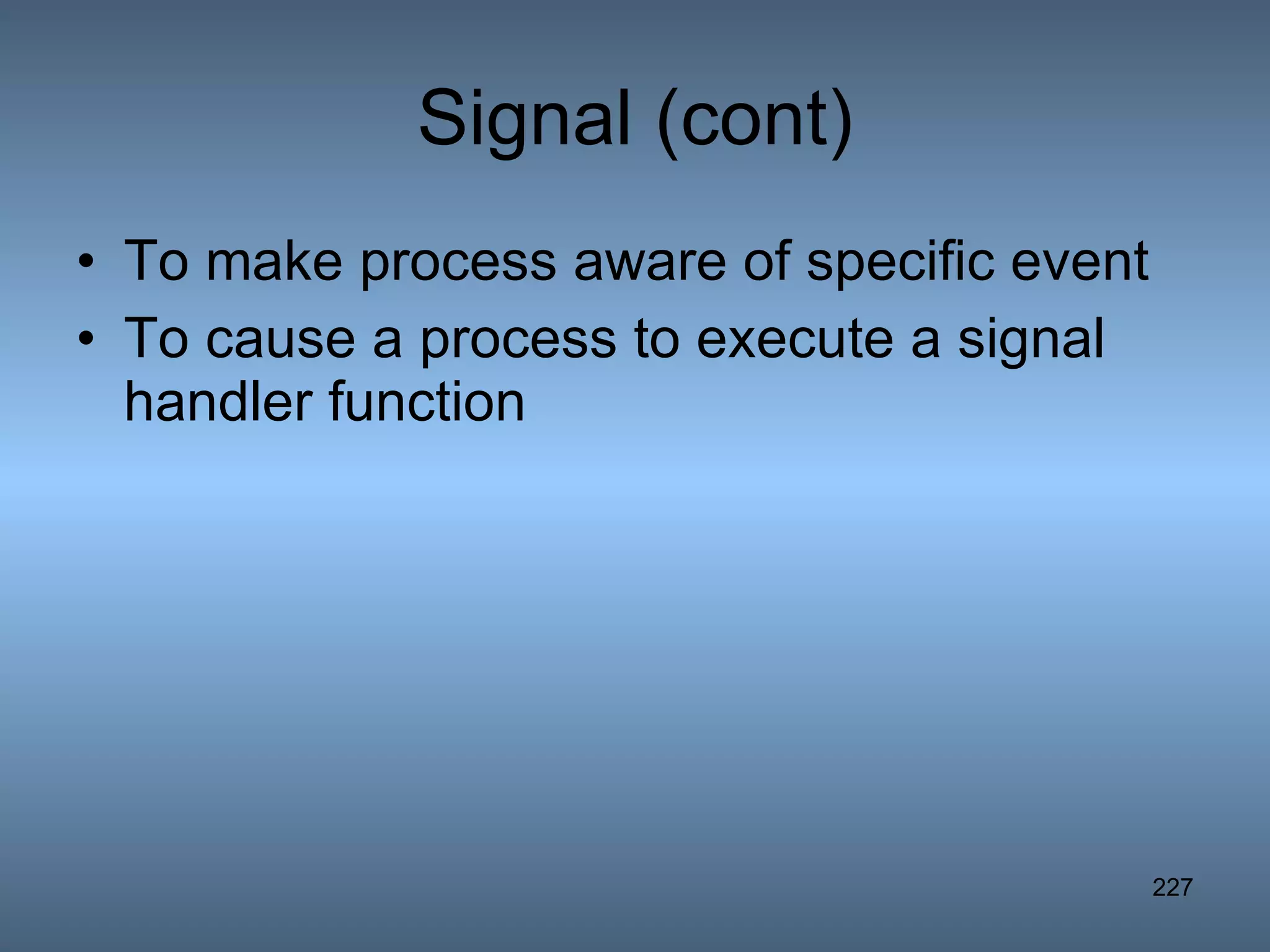 Signal (cont)

• To make process aware of specific event
• To cause a process to execute a signal handler function

227